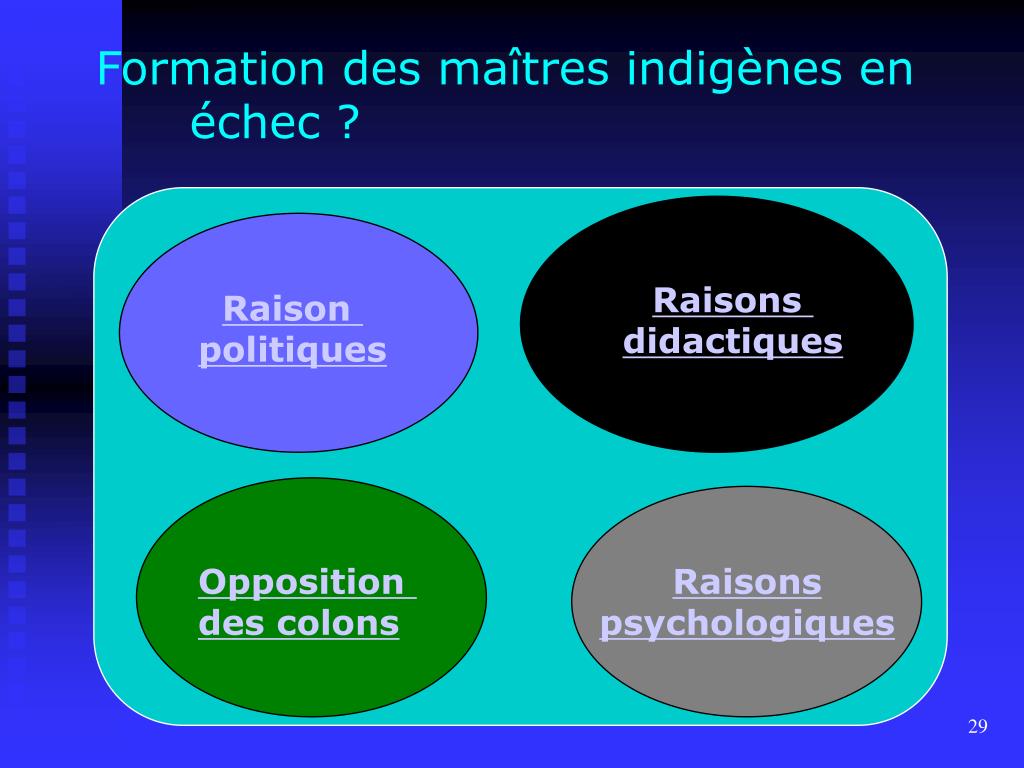 Formation des maîtres indigènes en échec ?

Raison politiques

Raisons didactiques

Opposition des colons

Raisons psychologiques

29